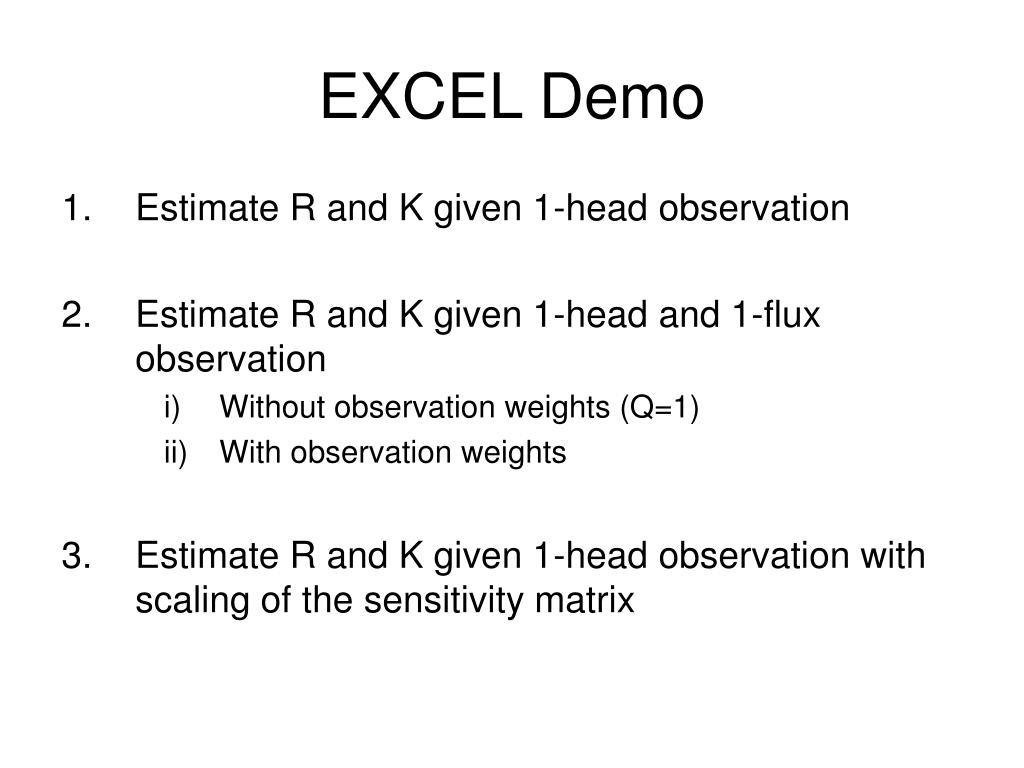 EXCEL Demo

1. Estimate R and K given 1-head observation

2. Estimate R and K given 1-head and 1-flux observation
i) Without observation weights (Q=1)
ii) With observation weights

3. Estimate R and K given 1-head observation with scaling of the sensitivity matrix